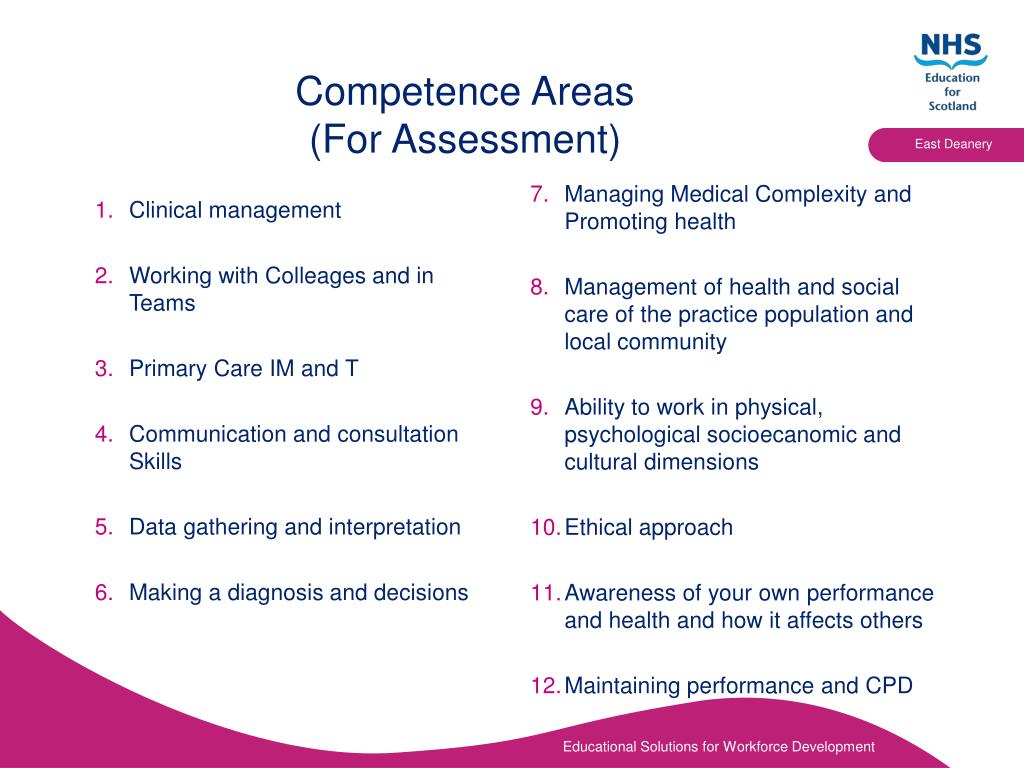 NHS
Education
for
Scotland

East Deanery

Competence Areas
(For Assessment)

1. Clinical management

2. Working with Colleages and in Teams

3. Primary Care IM and T

4. Communication and consultation Skills

5. Data gathering and interpretation

6. Making a diagnosis and decisions

7. Managing Medical Complexity and Promoting health

8. Management of health and social care of the practice population and local community

9. Ability to work in physical, psychological socioecanomic and cultural dimensions

10. Ethical approach

11. Awareness of your own performance and health and how it affects others

12. Maintaining performance and CPD

Educational Solutions for Workforce Development